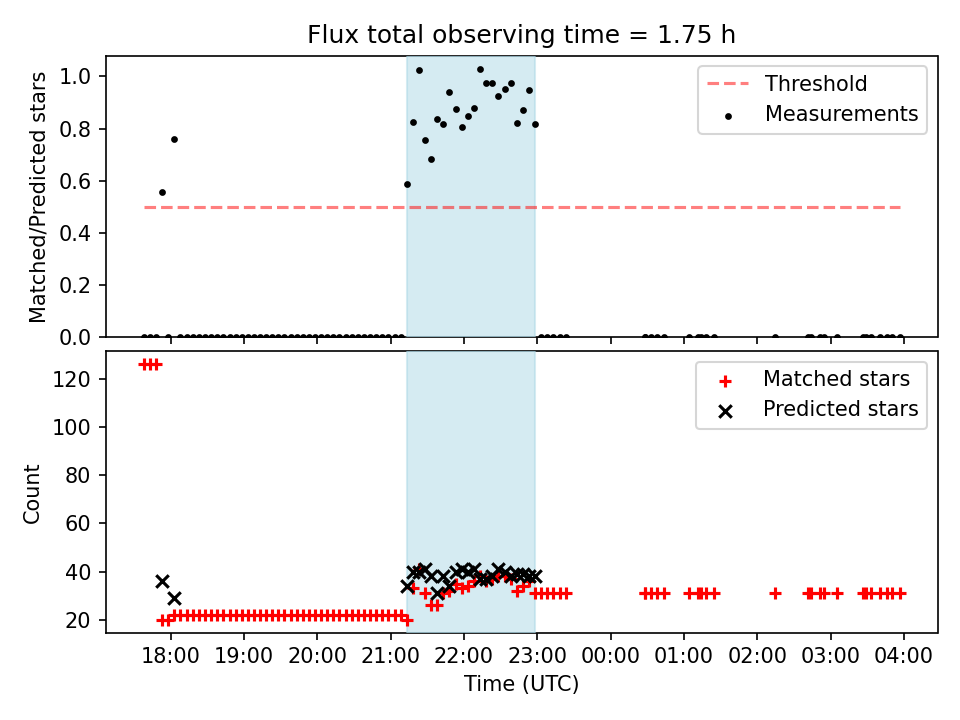 Flux total observing time = 1.75 h

Matched/Predicted stars

1.0
0.8
0.6
0.4
0.2
0.0

Threshold
Measurements

Count

120
100
80
60
40
20

Matched stars
Predicted stars

18:00 19:00 20:00 21:00 22:00 23:00 00:00 01:00 02:00 03:00 04:00

Time (UTC)